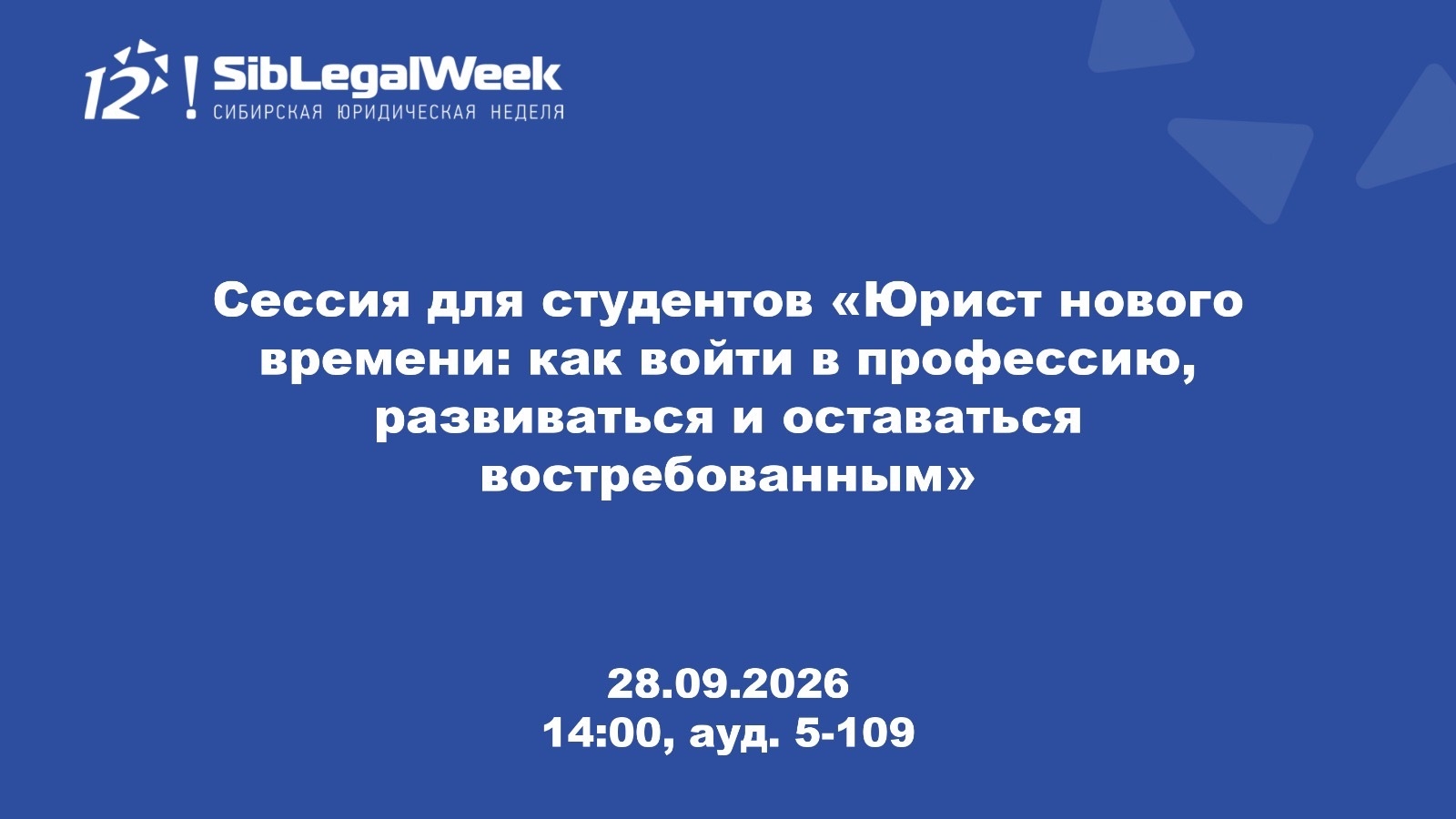 12 ! SibLegalWeek
СИБИРСКАЯ ЮРИДИЧЕСКАЯ НЕДЕЛЯ

Сессия для студентов «Юрист нового времени: как войти в профессию, развиваться и оставаться востребованным»

28.09.2026
14:00, ауд. 5-109